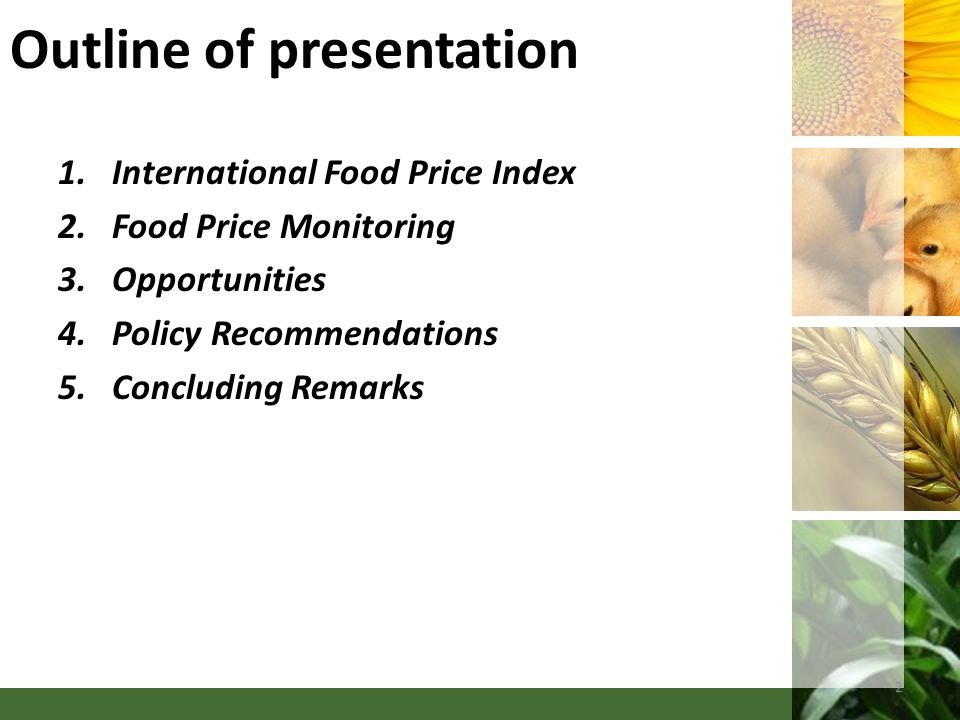 Outline of presentation

1. International Food Price Index
2. Food Price Monitoring
3. Opportunities
4. Policy Recommendations
5. Concluding Remarks

2